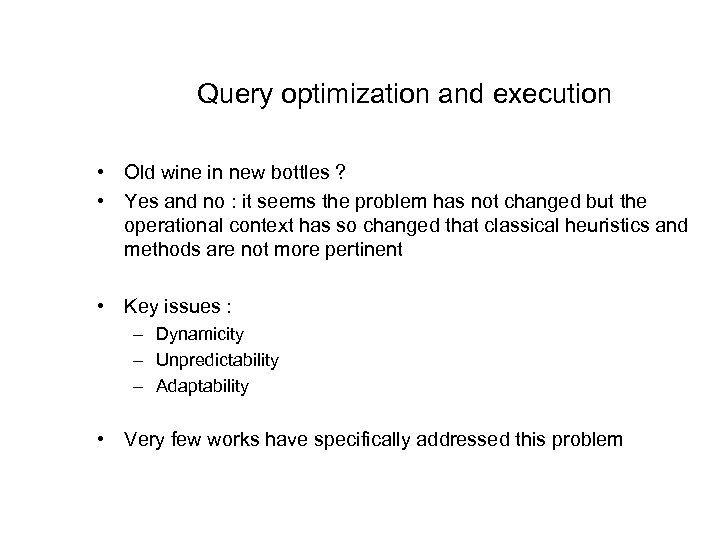 Query optimization and execution

• Old wine in new bottles ?
• Yes and no : it seems the problem has not changed but the operational context has so changed that classical heuristics and methods are not more pertinent

• Key issues :
– Dynamicity
– Unpredictability
– Adaptability

• Very few works have specifically addressed this problem